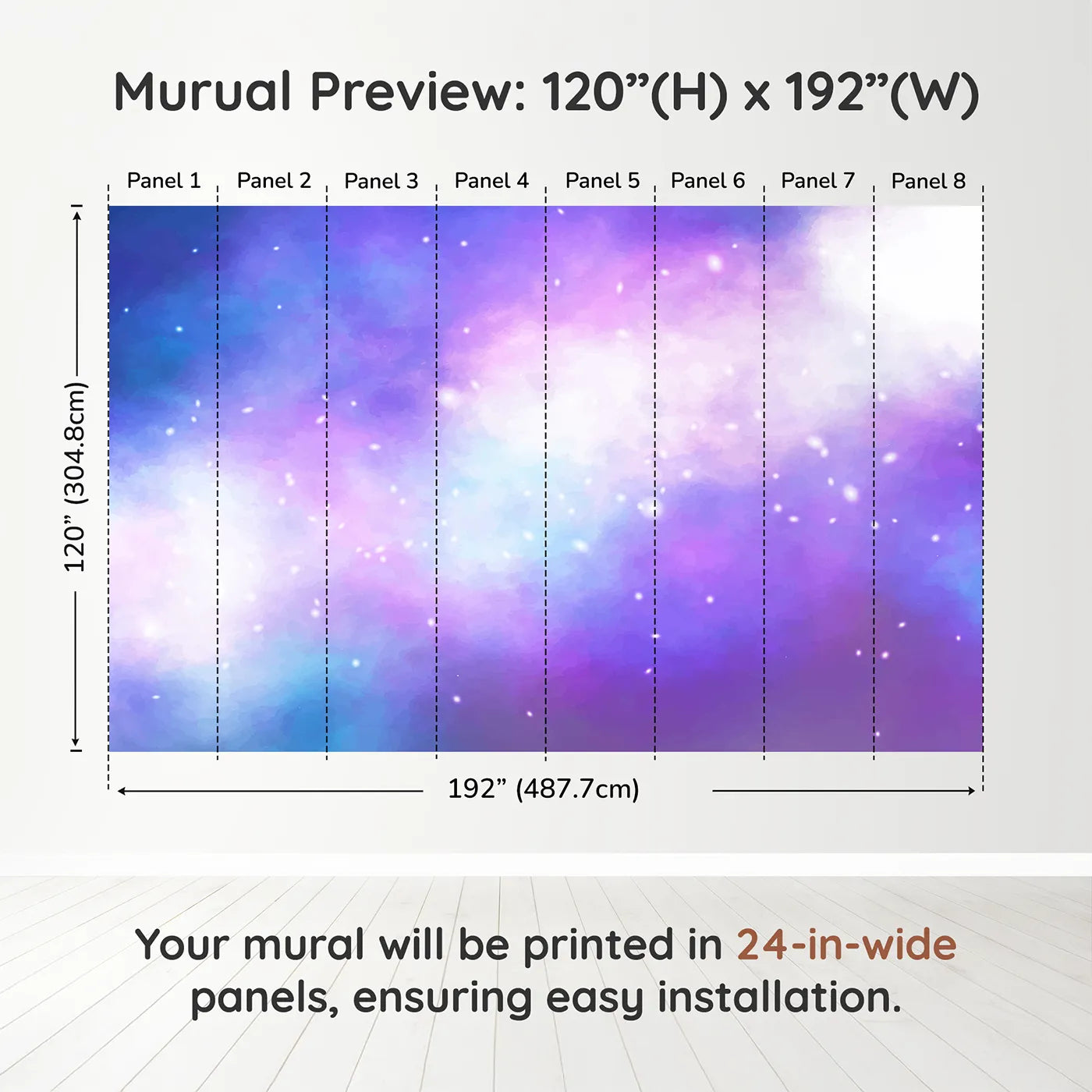 Murual Preview: 120”(H) x 192”(W)

Panel 1 Panel 2 Panel 3 Panel 4 Panel 5 Panel 6 Panel 7 Panel 8

120” (304.8cm)

192” (487.7cm)

Your mural will be printed in 24-in-wide panels, ensuring easy installation.